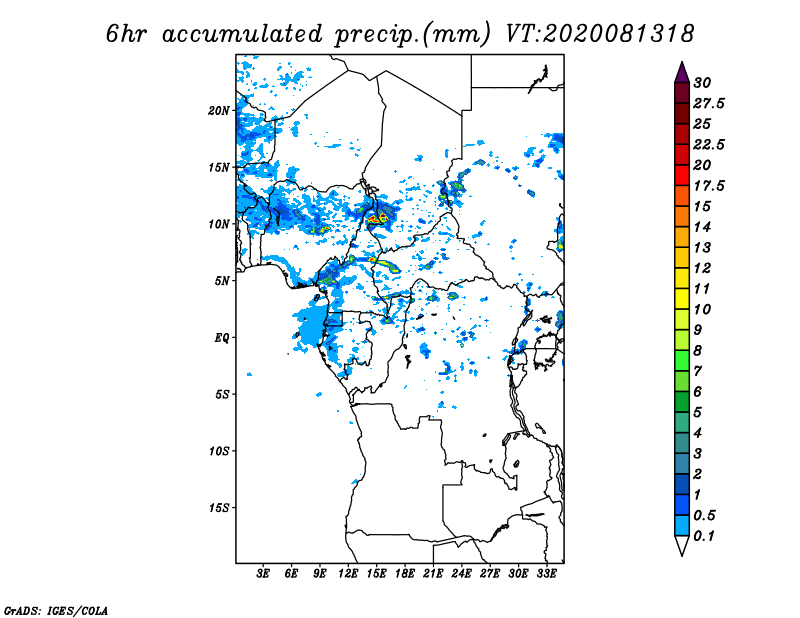 6hr accumulated precip.(mm) VT:2020081318

20N
15N
10N
5N
EQ
5S
10S
15S

3E 6E 9E 12E 15E 18E 21E 24E 27E 30E 33E

30
27.5
25
22.5
20
17.5
15
14
13
12
11
10
9
8
7
6
5
4
3
2
1
0.5
0.1

GrADS: IGES/COLA